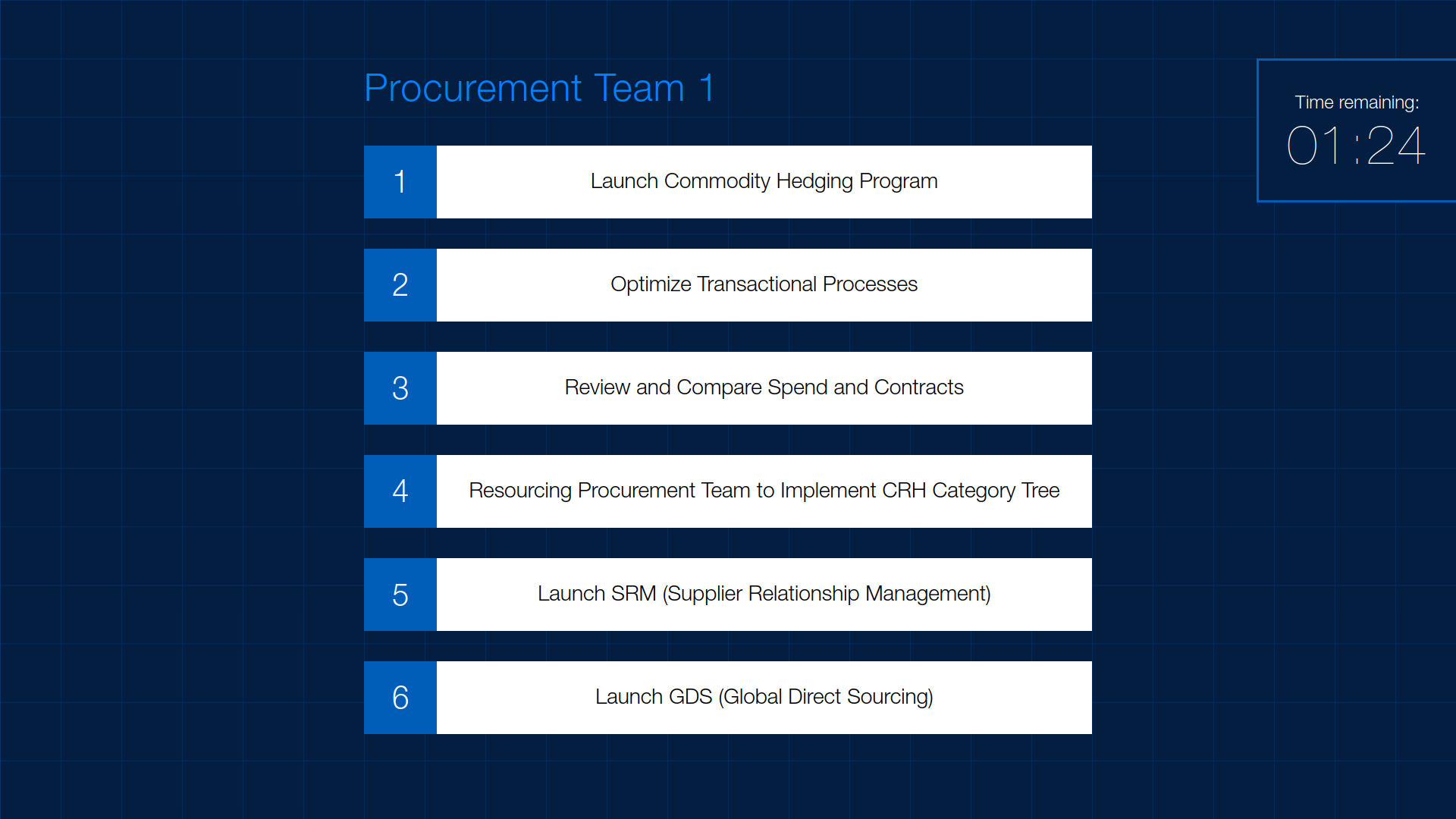 Procurement Team 1

Time remaining:
01:24

1 Launch Commodity Hedging Program

2 Optimize Transactional Processes

3 Review and Compare Spend and Contracts

4 Resourcing Procurement Team to Implement CRH Category Tree

5 Launch SRM (Supplier Relationship Management)

6 Launch GDS (Global Direct Sourcing)